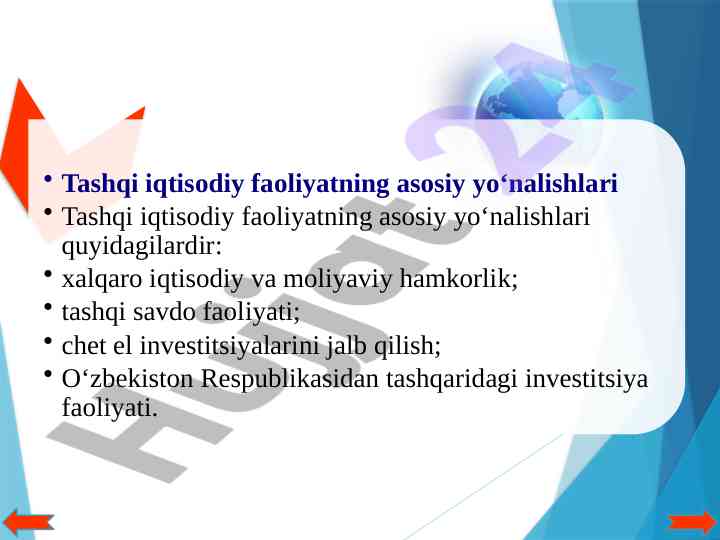 • Tashqi iqtisodiy faoliyatning asosiy yo‘nalishlari
• Tashqi iqtisodiy faoliyatning asosiy yo‘nalishlari quyidagilardir:
• xalqaro iqtisodiy va moliyaviy hamkorlik;
• tashqi savdo faoliyati;
• chet el investitsiyalarini jalb qilish;
• O‘zbekiston Respublikasidan tashqaridagi investitsiya faoliyati.

Hujjat 24